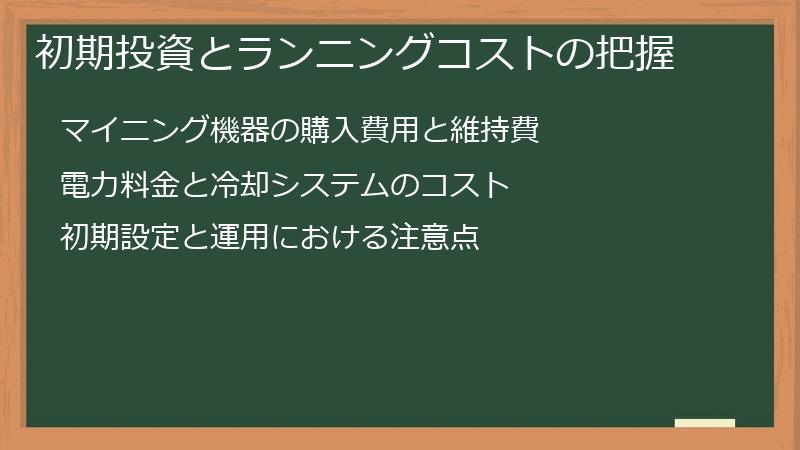 初期投資とランニングコストの把握

マイニング機器の購入費用と維持費

電力料金と冷却システムのコスト

初期設定と運用における注意点